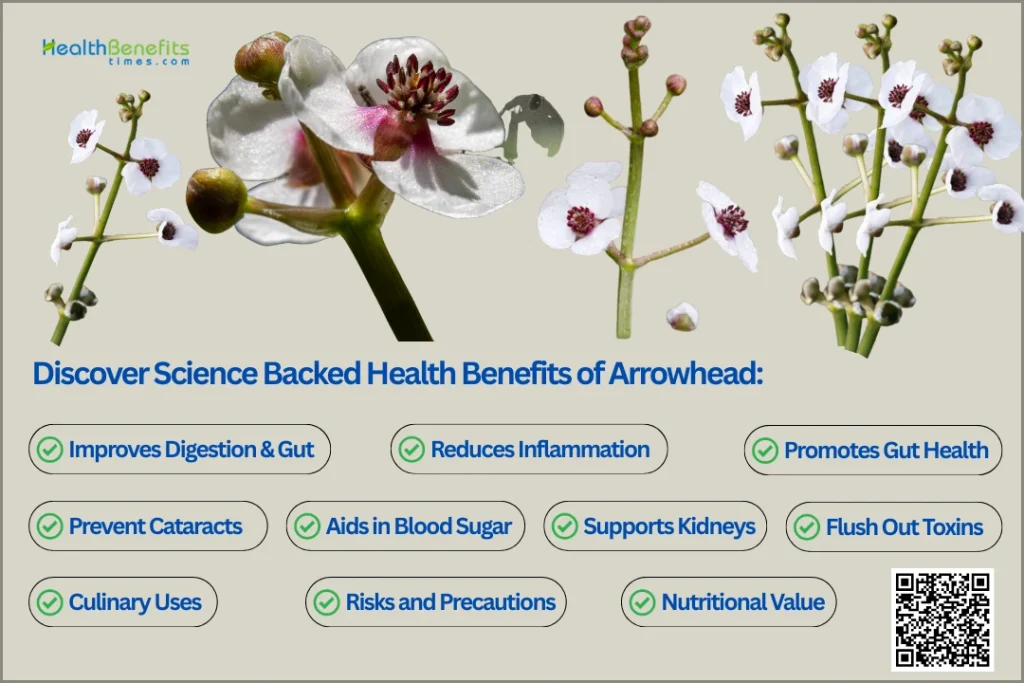 HealthBenefits times.com

Discover Science Backed Health Benefits of Arrowhead:

Improves Digestion & Gut

Reduces Inflammation

Promotes Gut Health

Prevent Cataracts

Aids in Blood Sugar

Supports Kidneys

Flush Out Toxins

Culinary Uses

Risks and Precautions

Nutritional Value